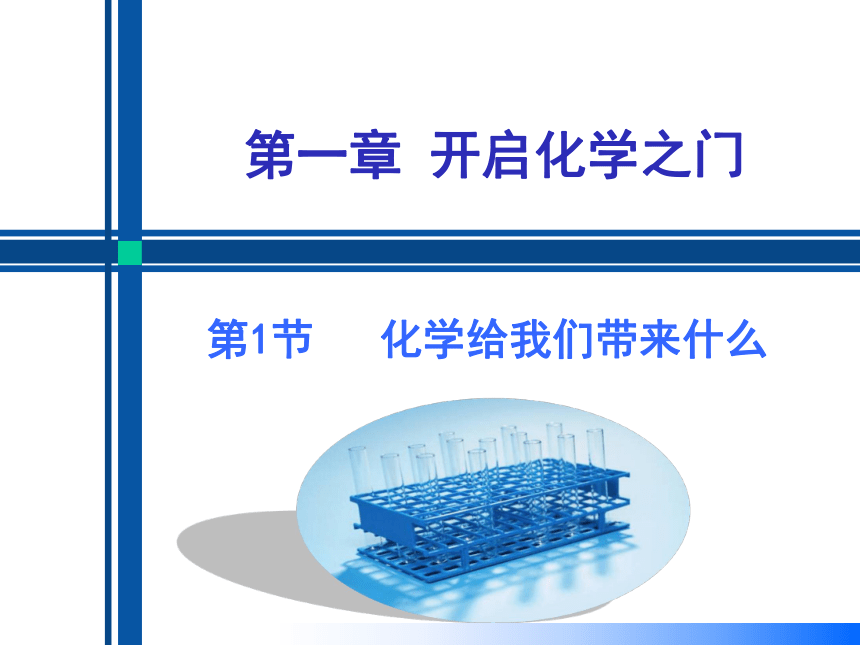 第一章 开启化学之门

第1节 化学给我们带来什么